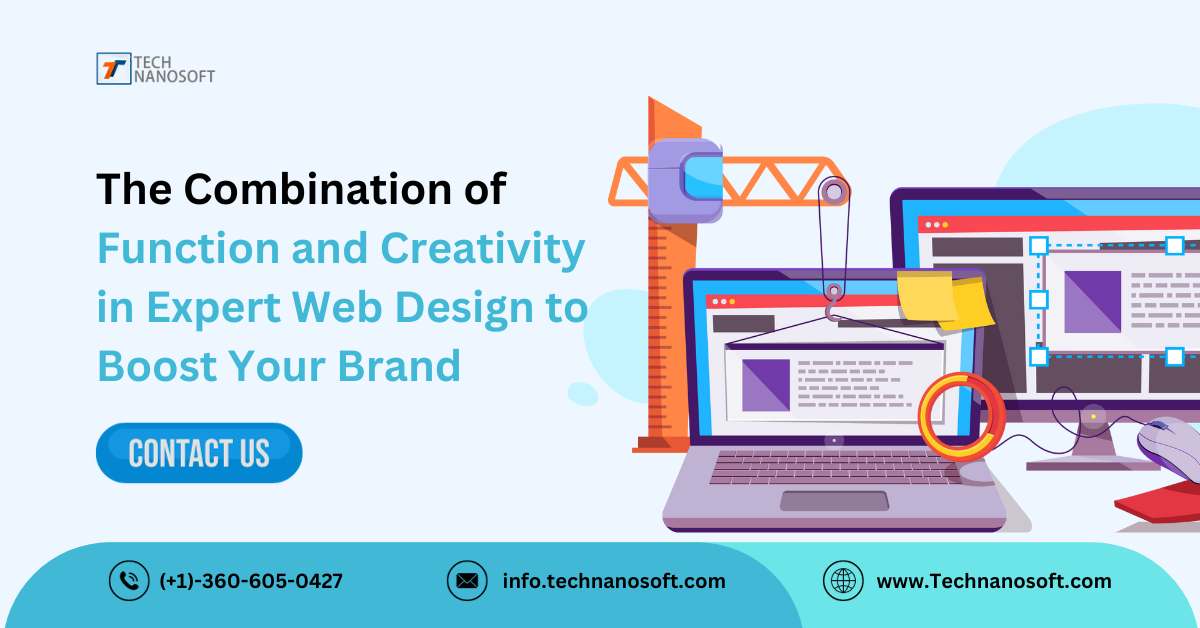 TECH NANOSOFT

The Combination of Function and Creativity in Expert Web Design to Boost Your Brand

CONTACT US

(+1)-360-605-0427

info.technanosoft.com

www.Technanosoft.com